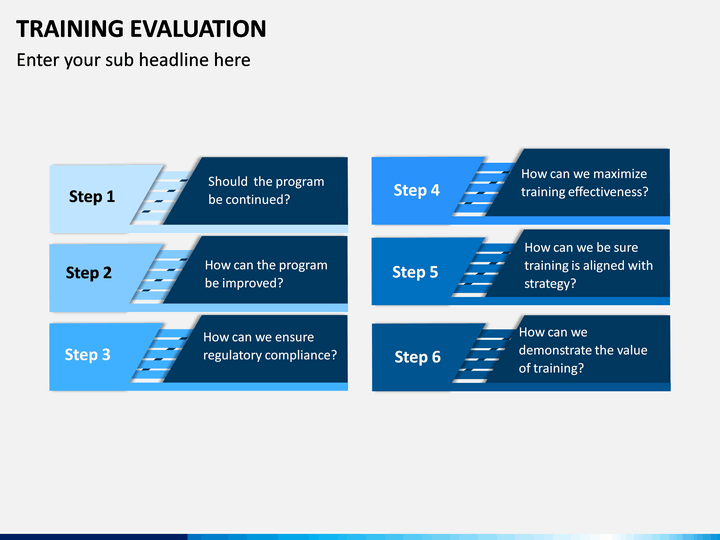 TRAINING EVALUATION

Enter your sub headline here

Step 1

Should the program be continued?

Step 2

How can the program be improved?

Step 3

How can we ensure regulatory compliance?

Step 4

How can we maximize training effectiveness?

Step 5

How can we be sure training is aligned with strategy?

Step 6

How can we demonstrate the value of training?